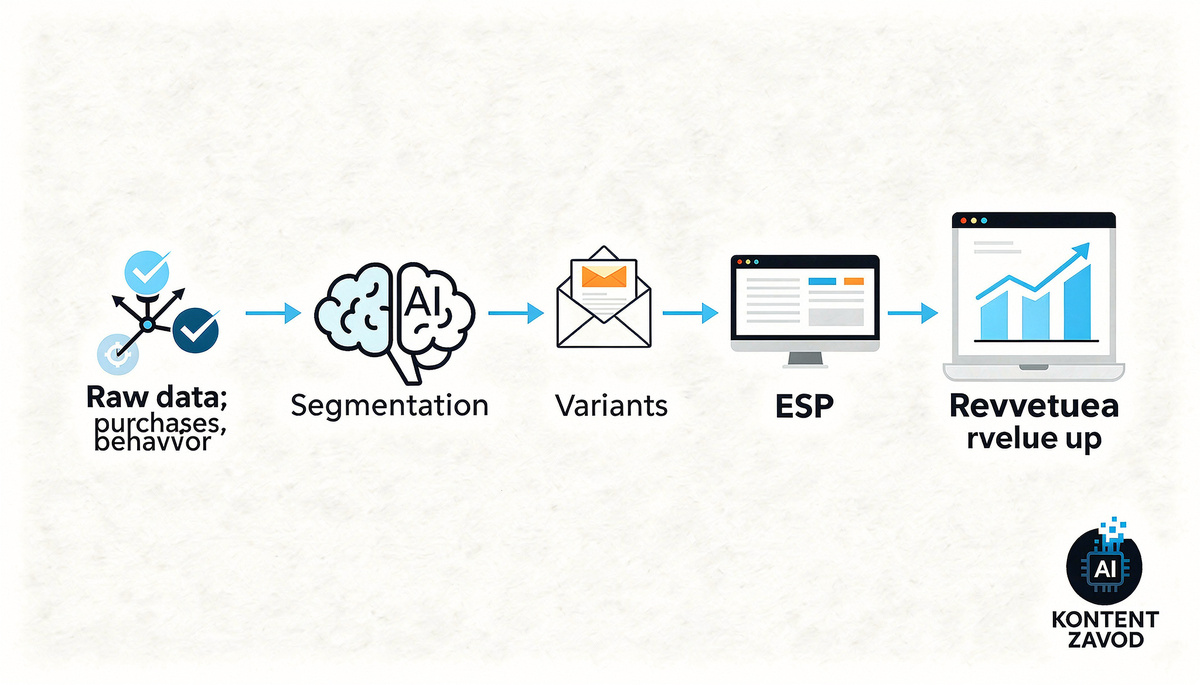 Raw data; purchases, behavvor

AI

Segmentation

Variants

ESP

Revvetuea rvelue up

AI

KONTENT ZAVOD